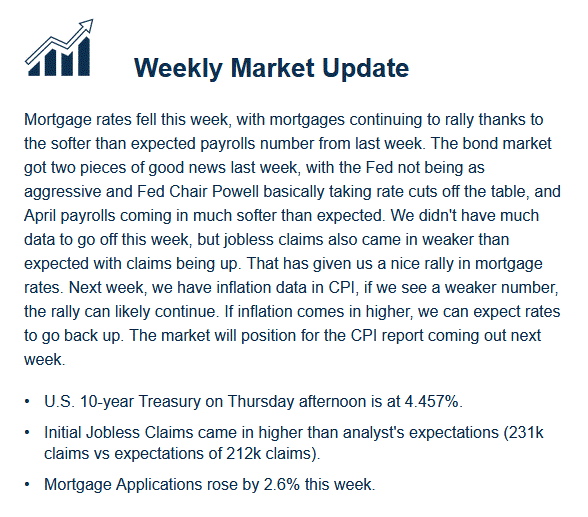 Weekly Market Update

Mortgage rates fell this week, with mortgages continuing to rally thanks to the softer than expected payrolls number from last week. The bond market got two pieces of good news last week, with the Fed not being as aggressive and Fed Chair Powell basically taking rate cuts off the table, and April payrolls coming in much softer than expected. We didn't have much data to go off this week, but jobless claims also came in weaker than expected with claims being up. That has given us a nice rally in mortgage rates. Next week, we have inflation data in CPI, if we see a weaker number, the rally can likely continue. If inflation comes in higher, we can expect rates to go back up. The market will position for the CPI report coming out next week.

• U.S. 10-year Treasury on Thursday afternoon is at 4.457%.

• Initial Jobless Claims came in higher than analyst's expectations (231k claims vs expectations of 212k claims).

• Mortgage Applications rose by 2.6% this week.